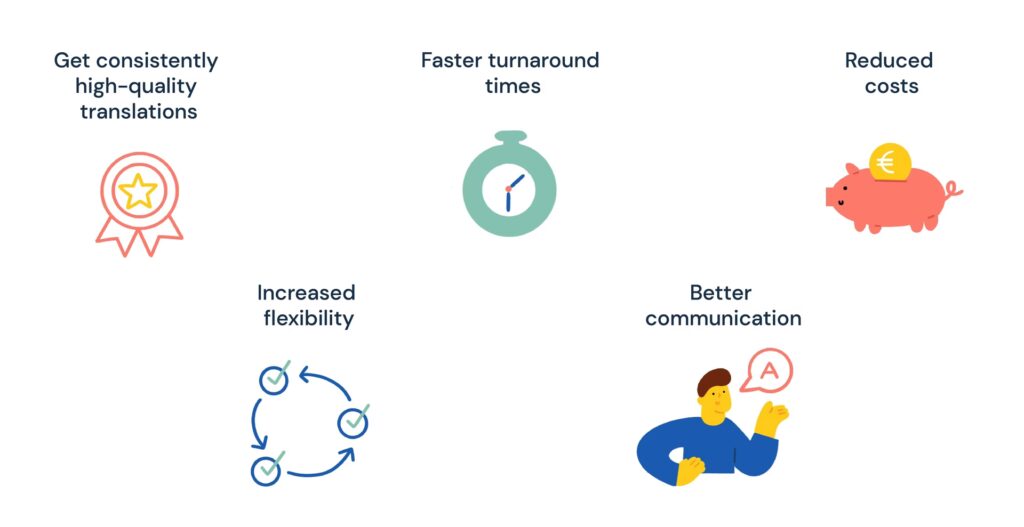 Get consistently high-quality translations

Faster turnaround times

Reduced costs

€

Increased flexibility

Better communication

A